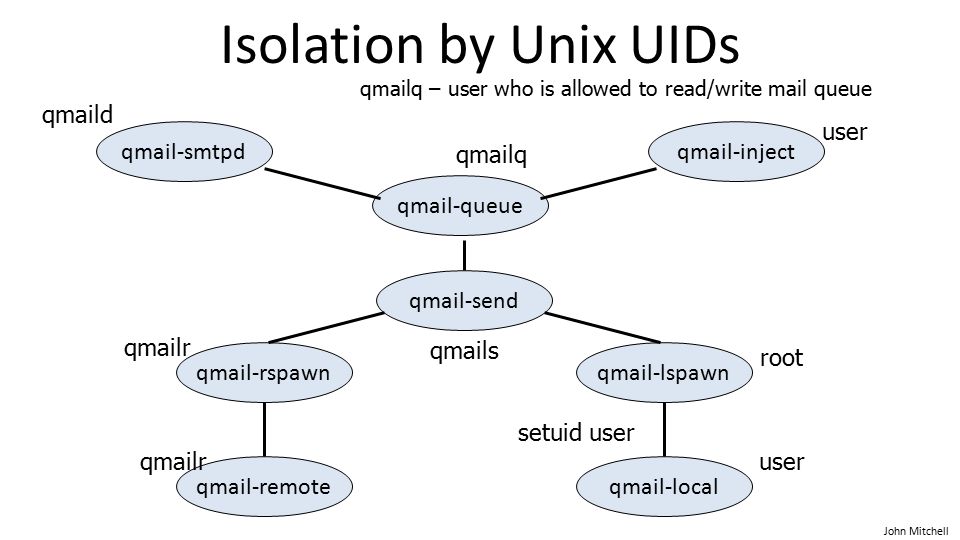 Isolation by Unix UIDs

qmailq – user who is allowed to read/write mail queue

qmaild

qmail-smtpd

qmailq

qmail-inject

user

qmail-queue

qmail-send

qmailr

qmail-rspawn

qmails

qmail-lspawn

root

setuid user

qmailr

qmail-remote

qmail-local

user

John Mitchell